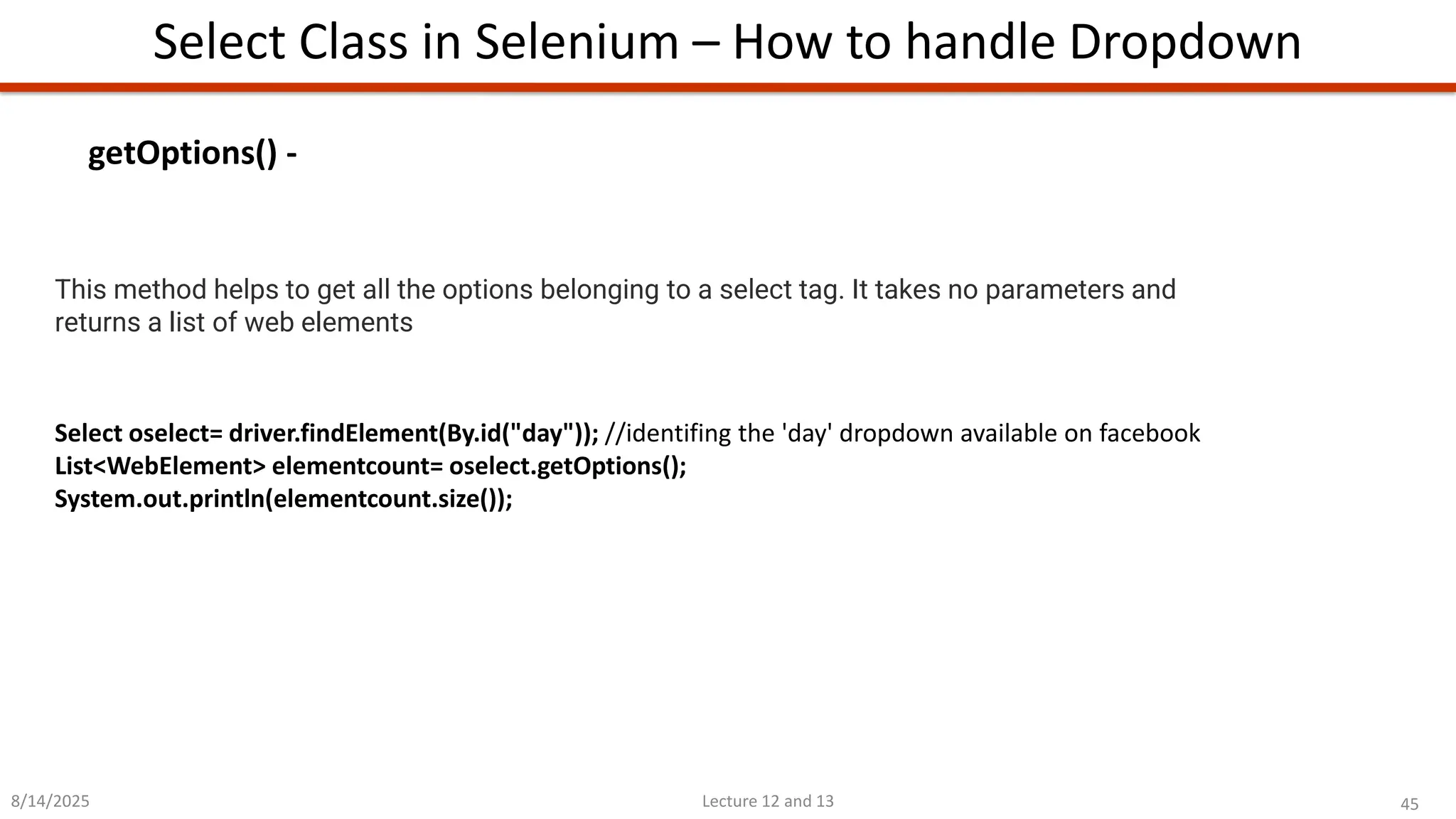 Select Class in Selenium – How to handle Dropdown

getOptions() -

This method helps to get all the options belonging to a select tag. It takes no parameters and returns a list of web elements

Select oselect= driver.findElement(By.id("day")); //identifing the 'day' dropdown available on facebook
List<WebElement> elementcount= oselect.getOptions();
System.out.println(elementcount.size());

8/14/2025

Lecture 12 and 13

45